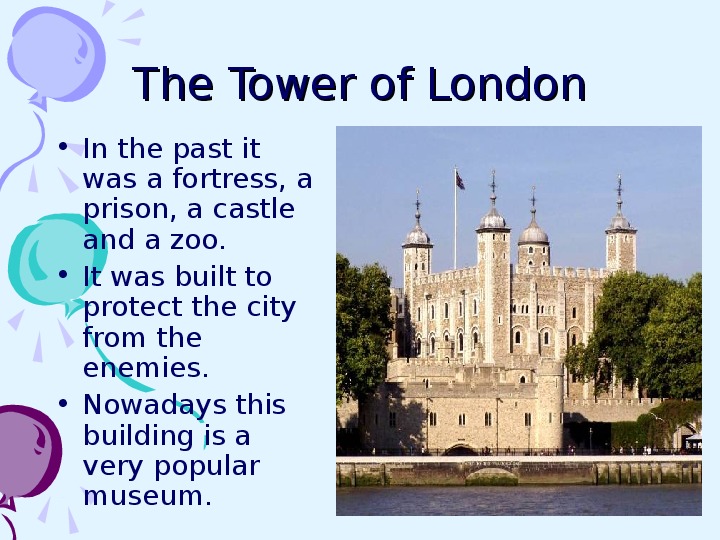 The Tower of London

• In the past it was a fortress, a prison, a castle and a zoo.
• It was built to protect the city from the enemies.
• Nowadays this building is a very popular museum.